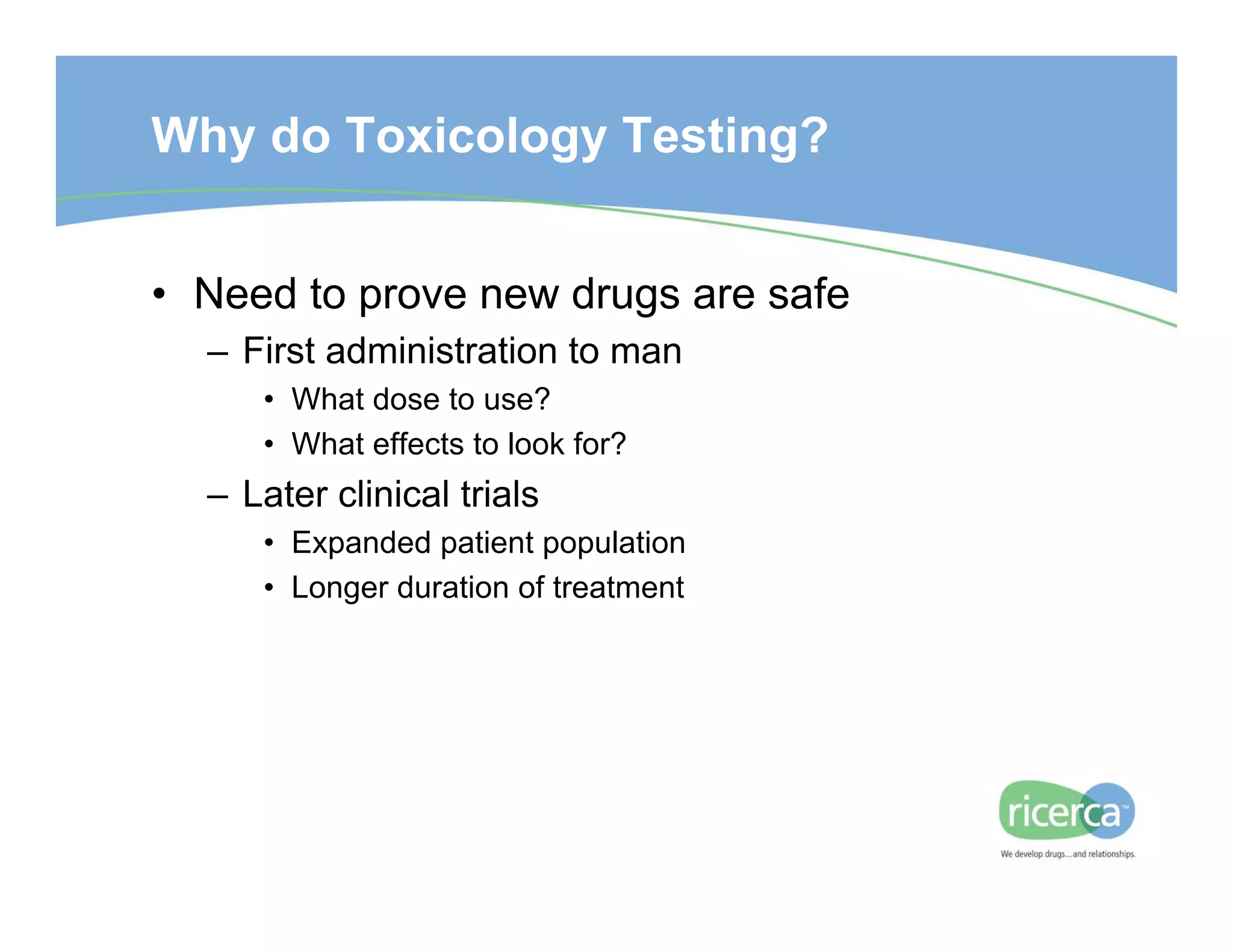 Why do Toxicology Testing?

• Need to prove new drugs are safe
  – First administration to man
    • What dose to use?
    • What effects to look for?
  – Later clinical trials
    • Expanded patient population
    • Longer duration of treatment

ricerca™
We develop drugs...and relationships.